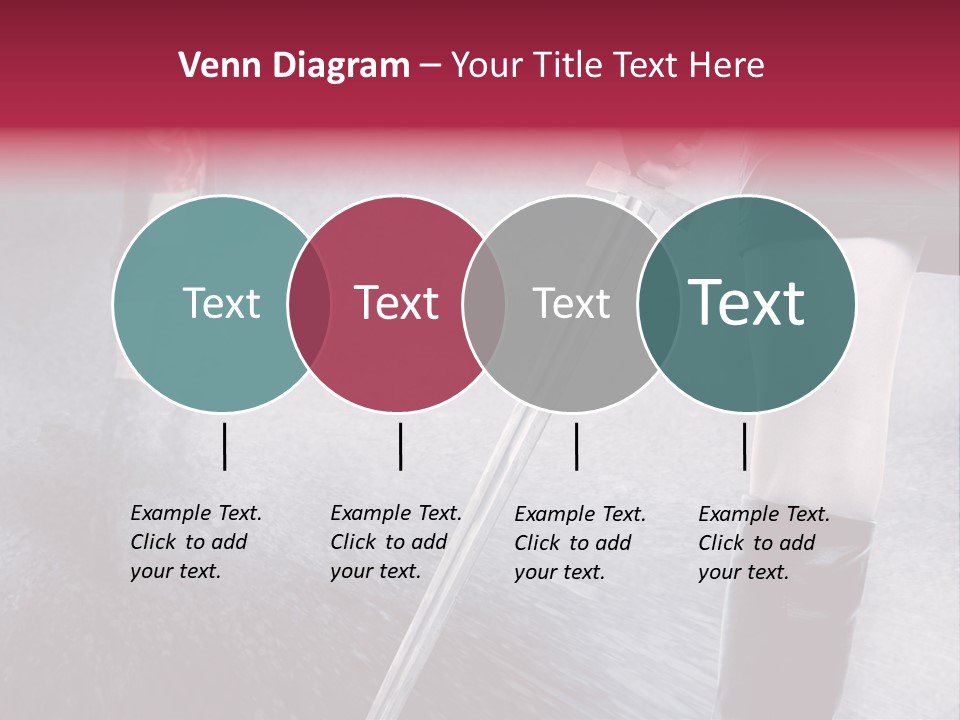 Venn Diagram – Your Title Text Here

Text

Text

Text

Text

Example Text. Click to add your text.

Example Text. Click to add your text.

Example Text. Click to add your text.

Example Text. Click to add your text.